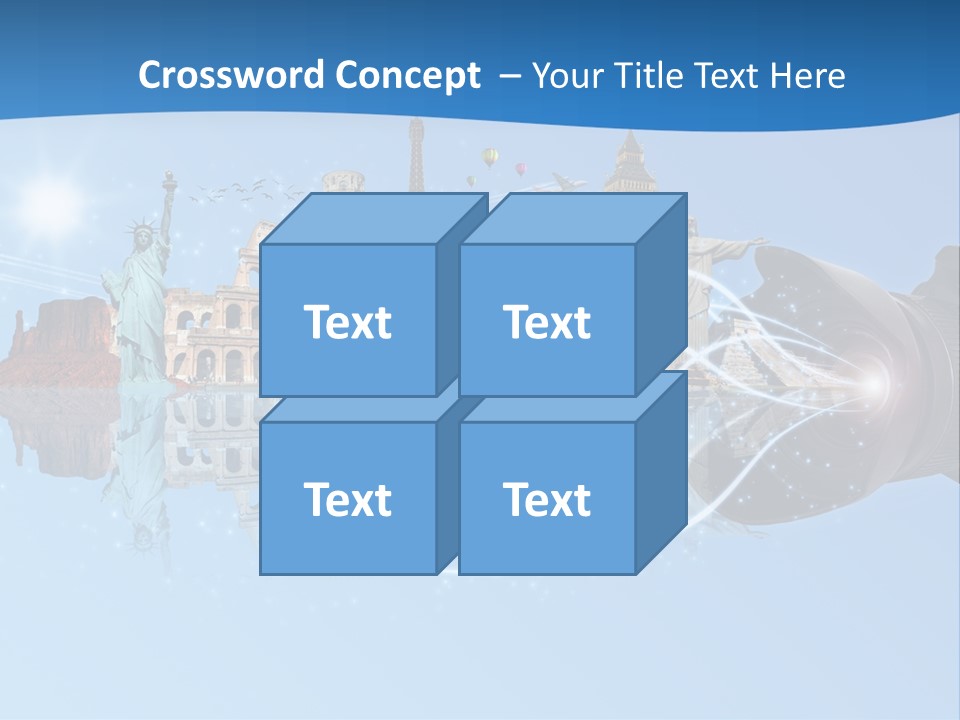 Crossword Concept – Your Title Text Here

Text

Text

Text

Text